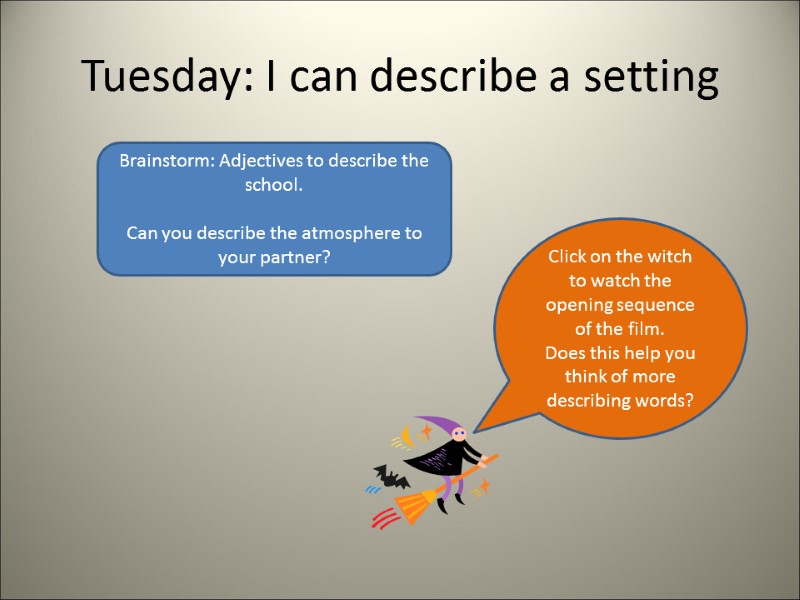 Tuesday: I can describe a setting

Brainstorm: Adjectives to describe the school.

Can you describe the atmosphere to your partner?

Click on the witch to watch the opening sequence of the film.
Does this help you think of more describing words?